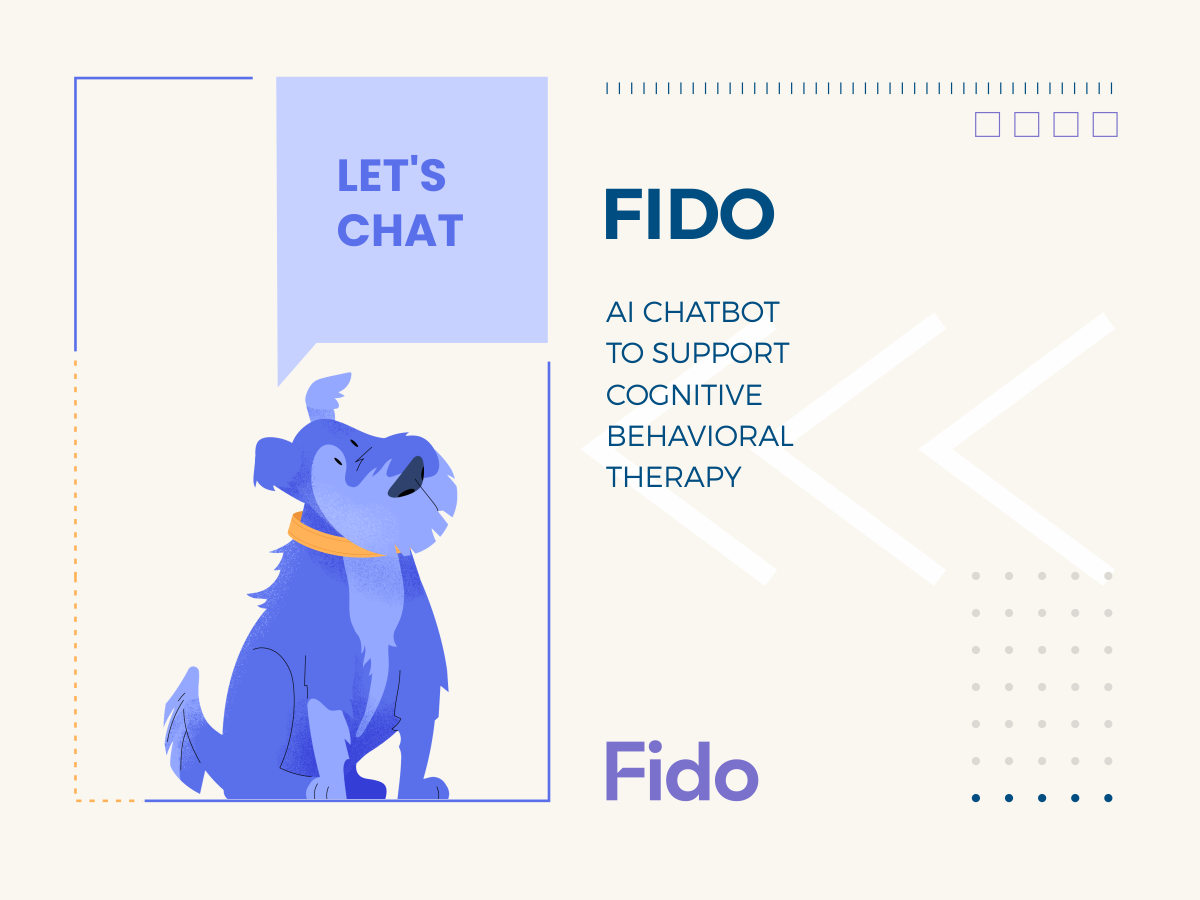 LET'S CHAT

FIDO

AI CHATBOT TO SUPPORT COGNITIVE BEHAVIORAL THERAPY

Fido